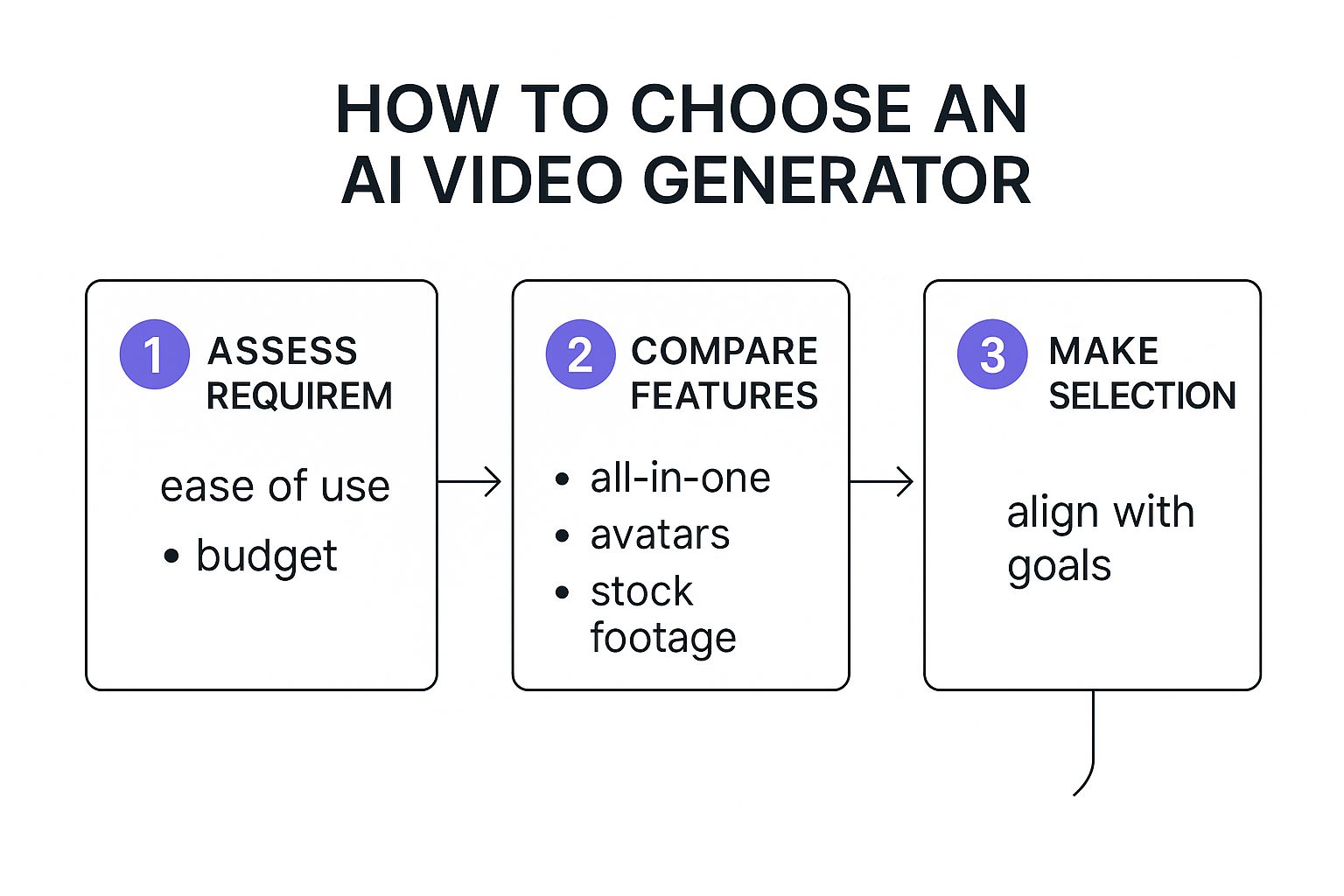 HOW TO CHOOSE AN AI VIDEO GENERATOR

1 ASSESS REQUIREM

ease of use

• budget

2 COMPARE FEATURES

• all-in-one
• avatars
• stock footage

3 MAKE SELECTION

align with goals